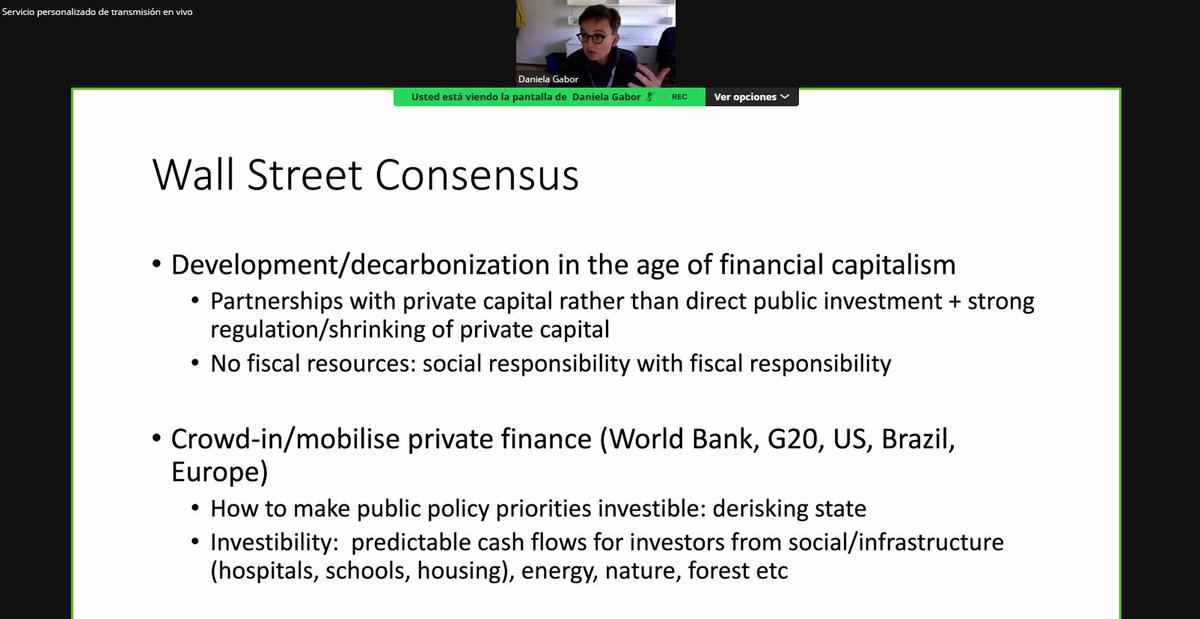 Servicio personalizado de transmisión en vivo

Daniela Gabor

Usted está viendo la pantalla de Daniela Gabor REC

Ver opciones

Wall Street Consensus

• Development/decarbonization in the age of financial capitalism
• Partnerships with private capital rather than direct public investment + strong regulation/shrinking of private capital
• No fiscal resources: social responsibility with fiscal responsibility

• Crowd-in/mobilise private finance (World Bank, G20, US, Brazil, Europe)
• How to make public policy priorities investible: derisking state
• Investibility: predictable cash flows for investors from social/infrastructure (hospitals, schools, housing), energy, nature, forest etc